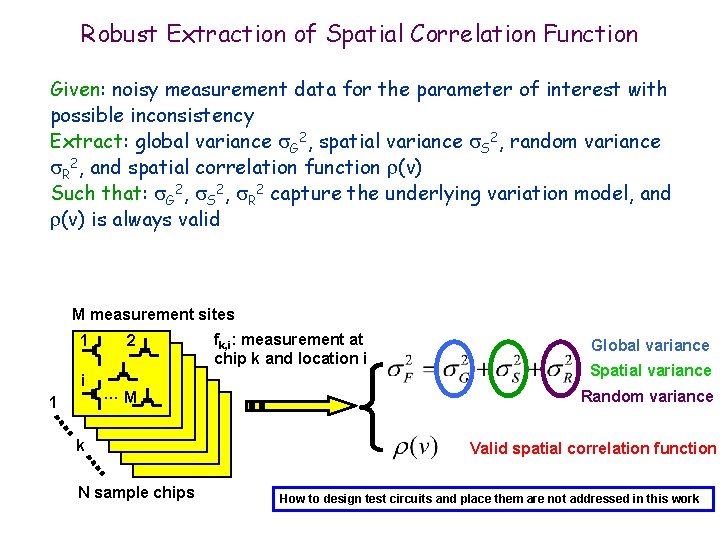 Robust Extraction of Spatial Correlation Function

Given: noisy measurement data for the parameter of interest with possible inconsistency
Extract: global variance $\sigma_G^2$, spatial variance $\sigma_S^2$, random variance $\sigma_R^2$, and spatial correlation function $\rho(v)$
Such that: $\sigma_G^2$, $\sigma_S^2$, $\sigma_R^2$ capture the underlying variation model, and $\rho(v)$ is always valid

M measurement sites

1 2 i ... M

1

k

N sample chips

$f_{k,i}$: measurement at chip k and location i

$\sigma_F^2 = \sigma_G^2 + \sigma_S^2 + \sigma_R^2$

Global variance
Spatial variance
Random variance

$\rho(v)$

Valid spatial correlation function

How to design test circuits and place them are not addressed in this work